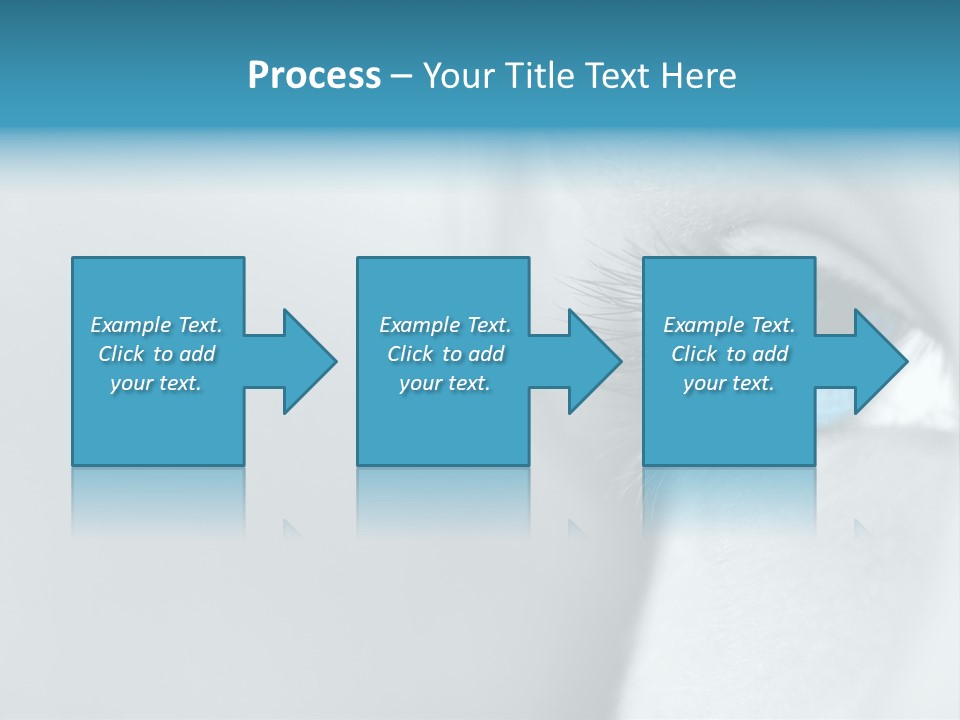 Process – Your Title Text Here

Example Text. Click to add your text.

Example Text. Click to add your text.

Example Text. Click to add your text.